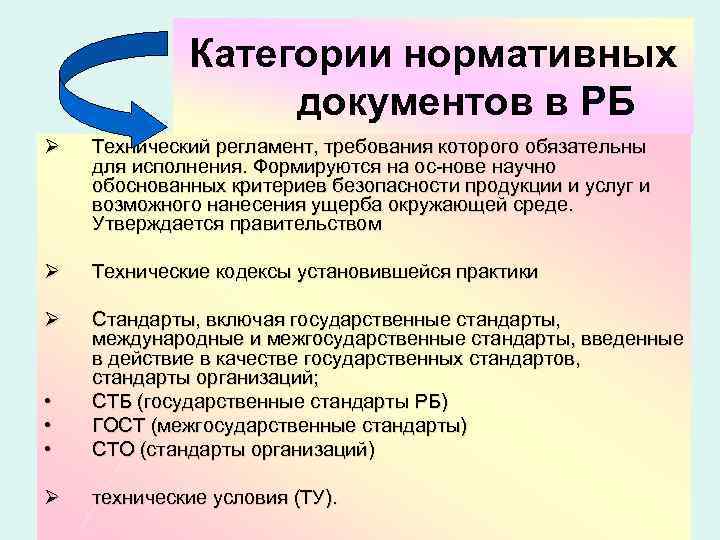 Категории нормативных документов в РБ

➢ Технический регламент, требования которого обязательны для исполнения. Формируются на ос-нове научно обоснованных критериев безопасности продукции и услуг и возможного нанесения ущерба окружающей среде. Утверждается правительством

➢ Технические кодексы установившейся практики

➢ Стандарты, включая государственные стандарты, международные и межгосударственные стандарты, введенные в действие в качестве государственных стандартов, стандарты организаций;
• СТБ (государственные стандарты РБ)
• ГОСТ (межгосударственные стандарты)
• СТО (стандарты организаций)

➢ технические условия (ТУ).